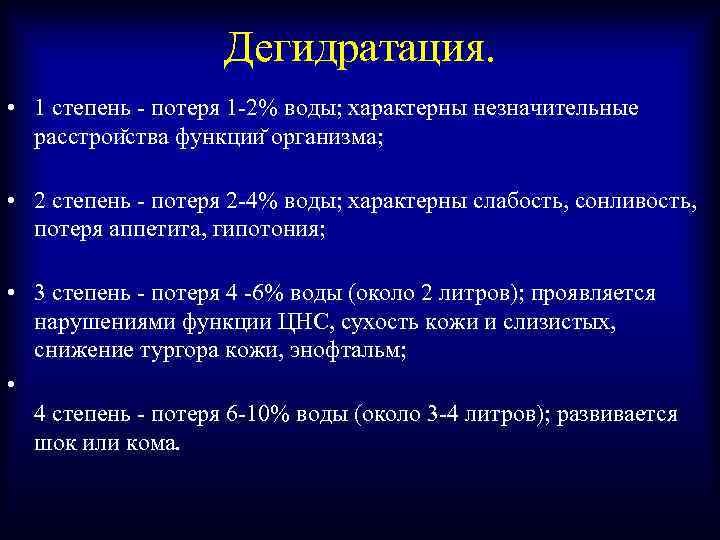 Дегидратация.

• 1 степень - потеря 1-2% воды; характерны незначительные расстройства функций организма;

• 2 степень - потеря 2-4% воды; характерны слабость, сонливость, потеря аппетита, гипотония;

• 3 степень - потеря 4 -6% воды (около 2 литров); проявляется нарушениями функции ЦНС, сухость кожи и слизистых, снижение тургора кожи, энофтальм;

•

4 степень - потеря 6-10% воды (около 3-4 литров); развивается шок или кома.